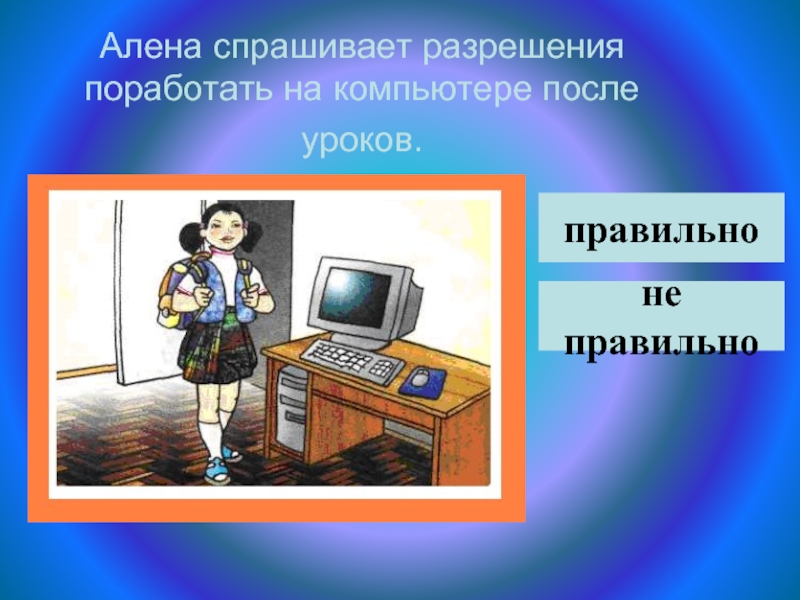 Алена спрашивает разрешения поработать на компьютере после уроков.

правильно

не правильно